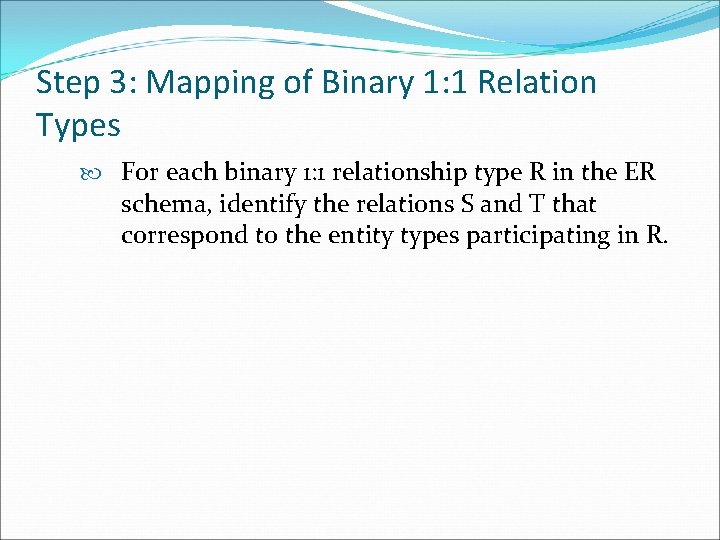 Step 3: Mapping of Binary 1:1 Relation Types

For each binary 1:1 relationship type R in the ER schema, identify the relations S and T that correspond to the entity types participating in R.